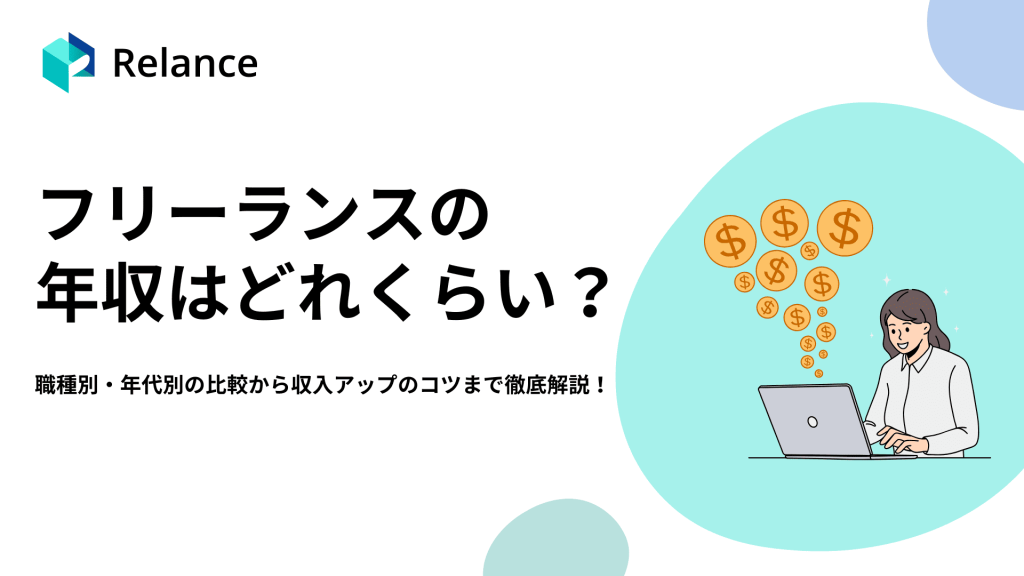 Relance

フリーランスの
年収はどれくらい？

職種別・年代別の比較から収入アップのコツまで徹底解説！